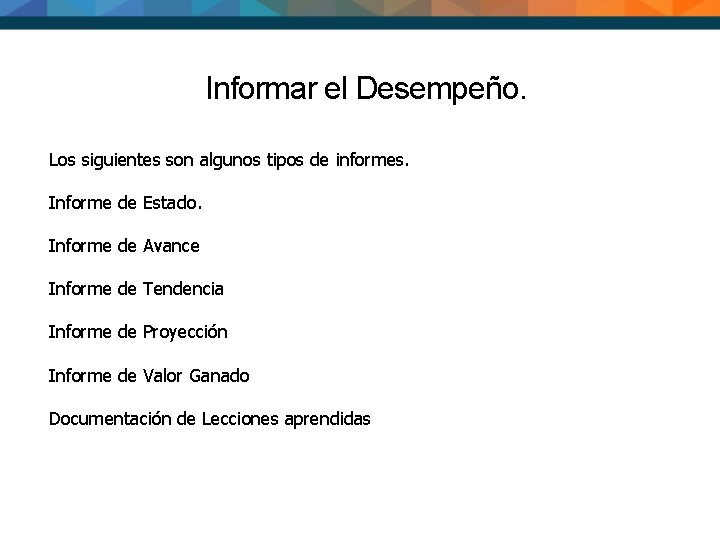 Informar el Desempeño.

Los siguientes son algunos tipos de informes.

Informe de Estado.

Informe de Avance

Informe de Tendencia

Informe de Proyección

Informe de Valor Ganado

Documentación de Lecciones aprendidas